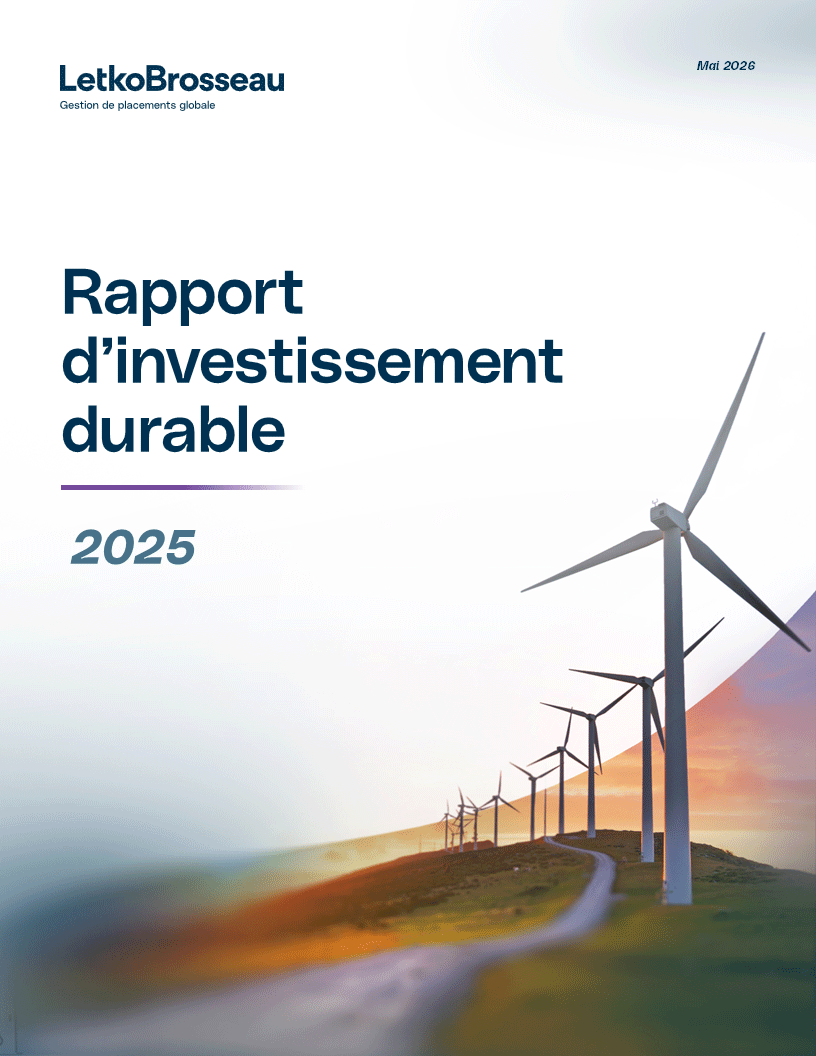 LetkoBrosseau
Gestion de placements globale

Mai 2026

Rapport d'investissement durable

2025